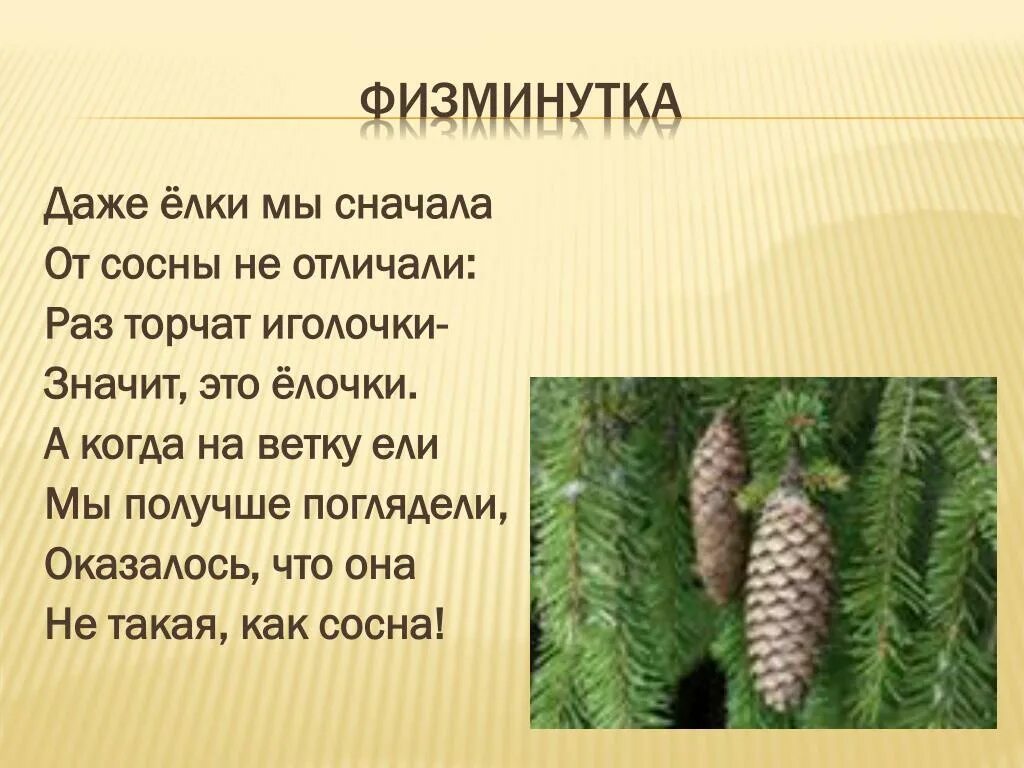 ФИЗМИНУТКА

Даже ёлки мы сначала
От сосны не отличали:
Раз торчат иголочки-
Значит, это ёлочки.
А когда на ветку ели
Мы получше поглядели,
Оказалось, что она
Не такая, как сосна!